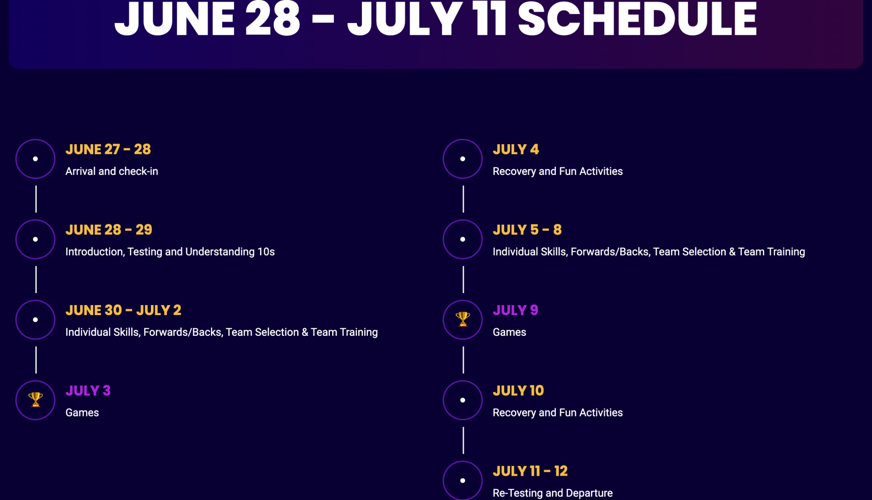 JUNE 28 - JULY 11 SCHEDULE

JUNE 27 - 28
Arrival and check-in

JUNE 28 - 29
Introduction, Testing and Understanding 10s

JUNE 30 - JULY 2
Individual Skills, Forwards/Backs, Team Selection & Team Training

JULY 3
Games

JULY 4
Recovery and Fun Activities

JULY 5 - 8
Individual Skills, Forwards/Backs, Team Selection & Team Training

JULY 9
Games

JULY 10
Recovery and Fun Activities

JULY 11 - 12
Re-Testing and Departure